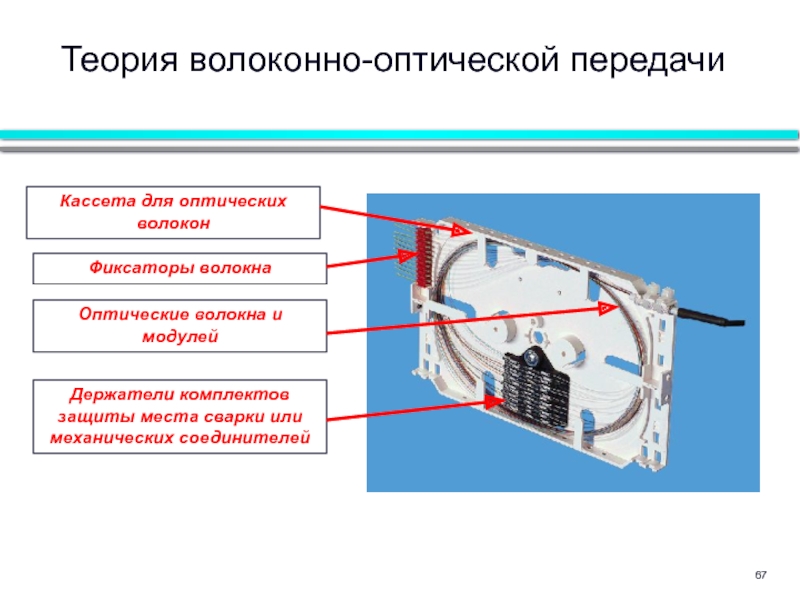 Теория волоконно-оптической передачи

Кассета для оптических волокон

Фиксаторы волокна

Оптические волокна и модулей

Держатели комплектов защиты места сварки или механических соединителей

67